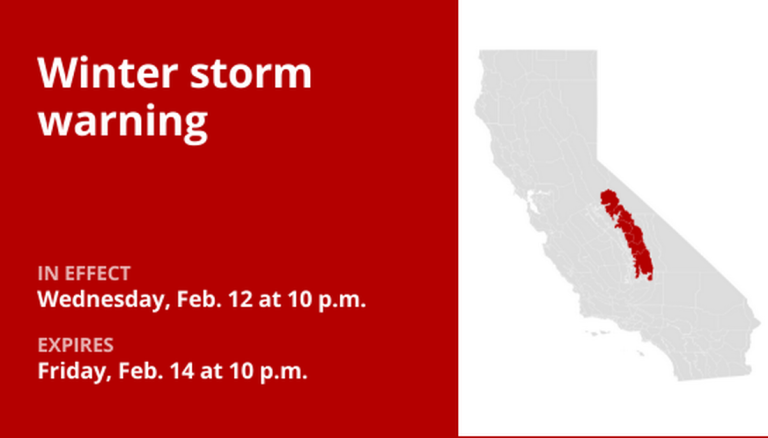 Winter storm warning

IN EFFECT
Wednesday, Feb. 12 at 10 p.m.

EXPIRES
Friday, Feb. 14 at 10 p.m.